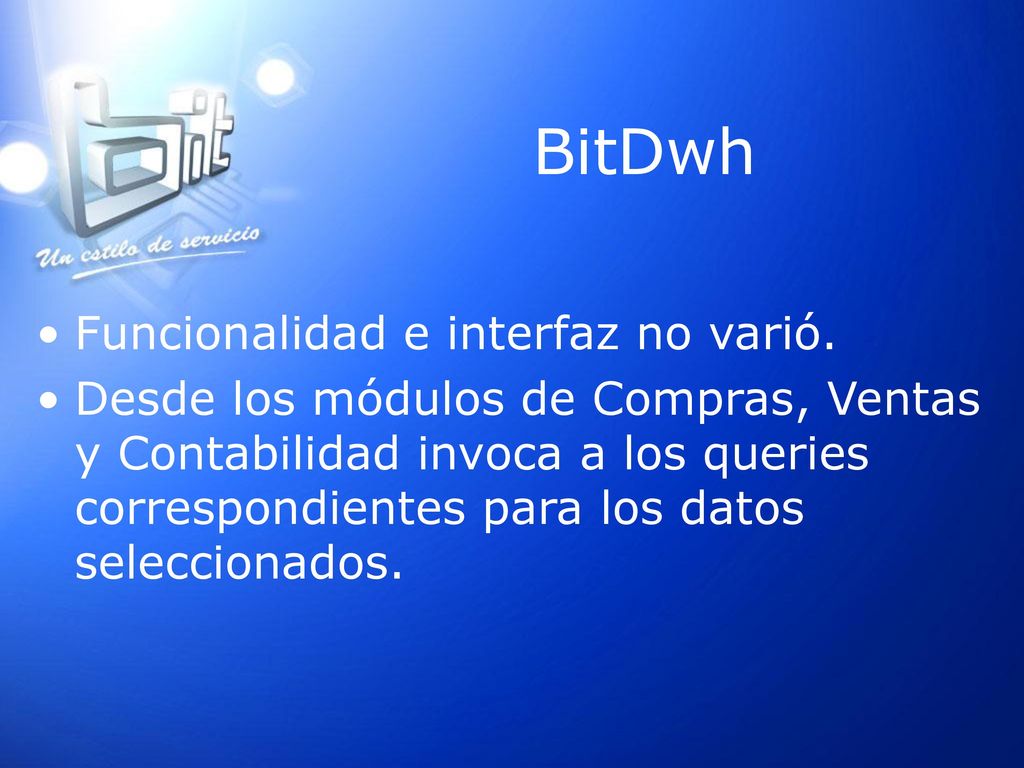 bit
Un estilo de servicio

BitDwh

• Funcionalidad e interfaz no varió.
• Desde los módulos de Compras, Ventas y Contabilidad invoca a los queries correspondientes para los datos seleccionados.